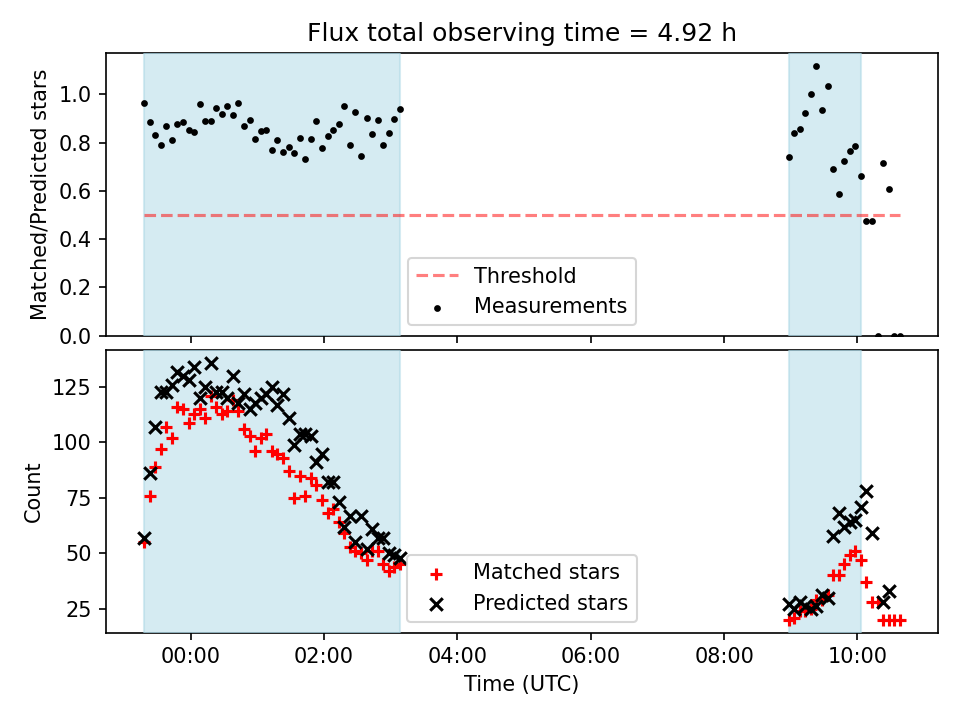 Flux total observing time = 4.92 h

Matched/Predicted stars

1.0
0.8
0.6
0.4
0.2
0.0

Threshold
Measurements

Count

125
100
75
50
25

Matched stars
Predicted stars

00:00
02:00
04:00
06:00
08:00
10:00

Time (UTC)